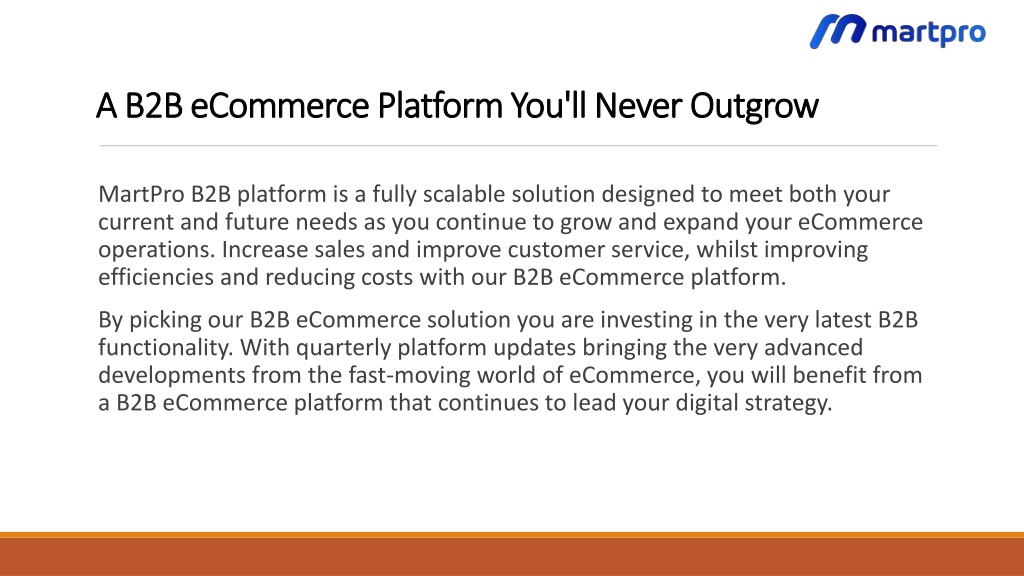 martpro

A B2B eCommerce Platform You'll Never Outgrow

MartPro B2B platform is a fully scalable solution designed to meet both your current and future needs as you continue to grow and expand your eCommerce operations. Increase sales and improve customer service, whilst improving efficiencies and reducing costs with our B2B eCommerce platform.

By picking our B2B eCommerce solution you are investing in the very latest B2B functionality. With quarterly platform updates bringing the very advanced developments from the fast-moving world of eCommerce, you will benefit from a B2B eCommerce platform that continues to lead your digital strategy.